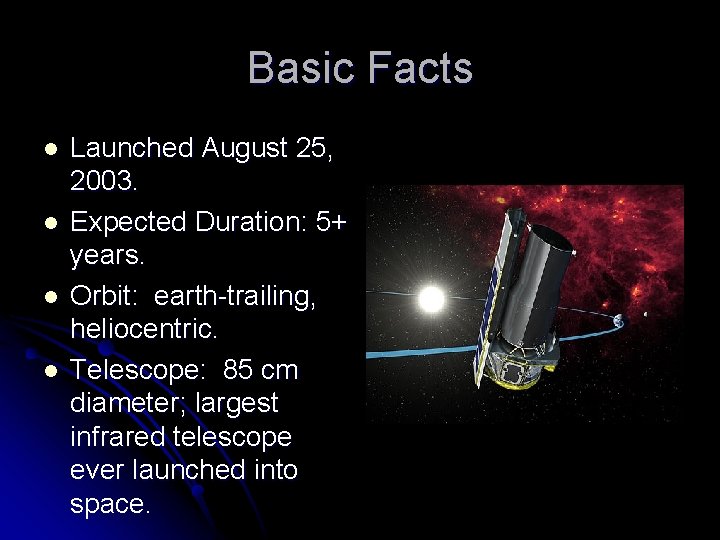 Basic Facts

- Launched August 25, 2003.
- Expected Duration: 5+ years.
- Orbit: earth-trailing, heliocentric.
- Telescope: 85 cm diameter; largest infrared telescope ever launched into space.